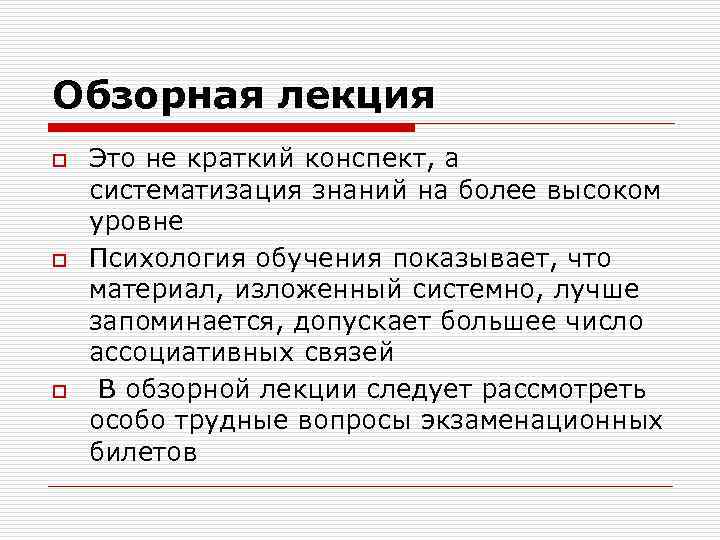 Обзорная лекция

Это не краткий конспект, а систематизация знаний на более высоком уровне

Психология обучения показывает, что материал, изложенный системно, лучше запоминается, допускает большее число ассоциативных связей

В обзорной лекции следует рассмотреть особо трудные вопросы экзаменационных билетов